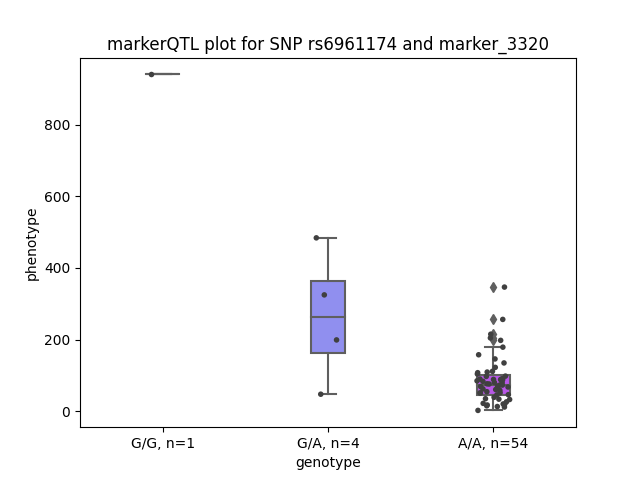 markerQTL plot for SNP rs6961174 and marker_3320

phenotype

800
600
400
200
0

G/G, n=1
G/A, n=4
A/A, n=54

genotype